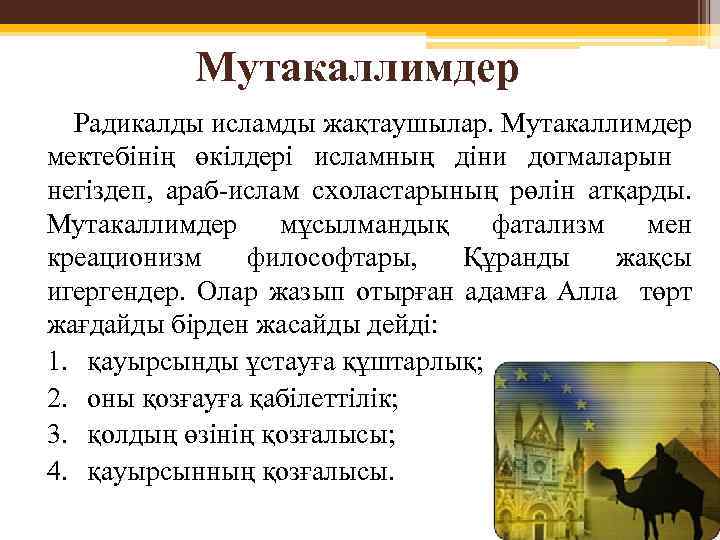 Мутакаллимдер

Радикалды исламды жақтаушылар. Мутакаллимдер мектебінің өкілдері исламның діни догмаларын негіздеп, араб-ислам схоластарының рөлін атқарды. Мутакаллимдер мұсылмандық фатализм мен креационизм философтары, Құранды жақсы игергендер. Олар жазып отырған адамға Алла төрт жағдайды бірден жасайды дейді:

1. қауырсынды ұстауға құштарлық;
2. оны қозғауға қабілеттілік;
3. қолдың өзінің қозғалысы;
4. қауырсынның қозғалысы.